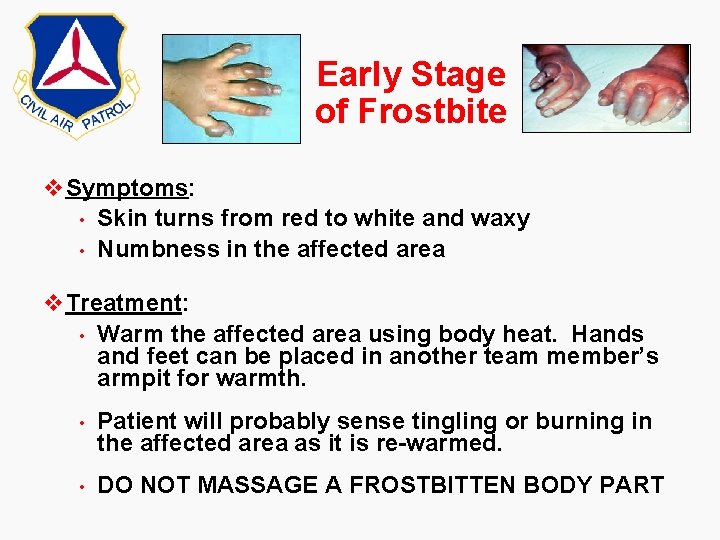 CIVIL AIR PATROL

Early Stage of Frostbite

❖ Symptoms:
• Skin turns from red to white and waxy
• Numbness in the affected area

❖ Treatment:
• Warm the affected area using body heat. Hands and feet can be placed in another team member's armpit for warmth.
• Patient will probably sense tingling or burning in the affected area as it is re-warmed.
• DO NOT MASSAGE A FROSTBITTEN BODY PART